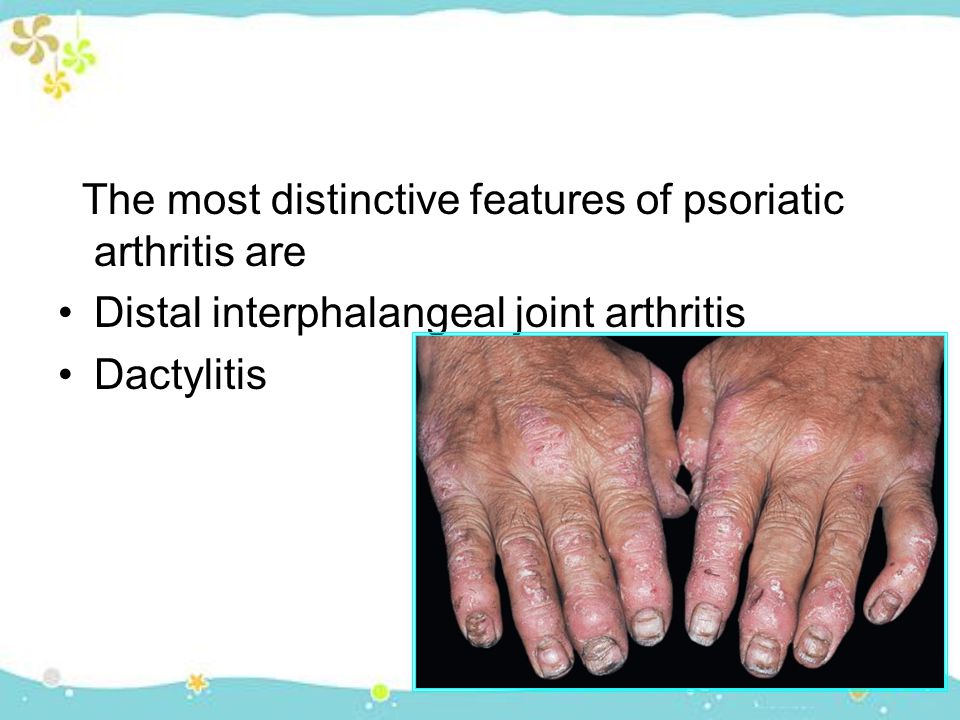 The most distinctive features of psoriatic arthritis are

• Distal interphalangeal joint arthritis
• Dactylitis